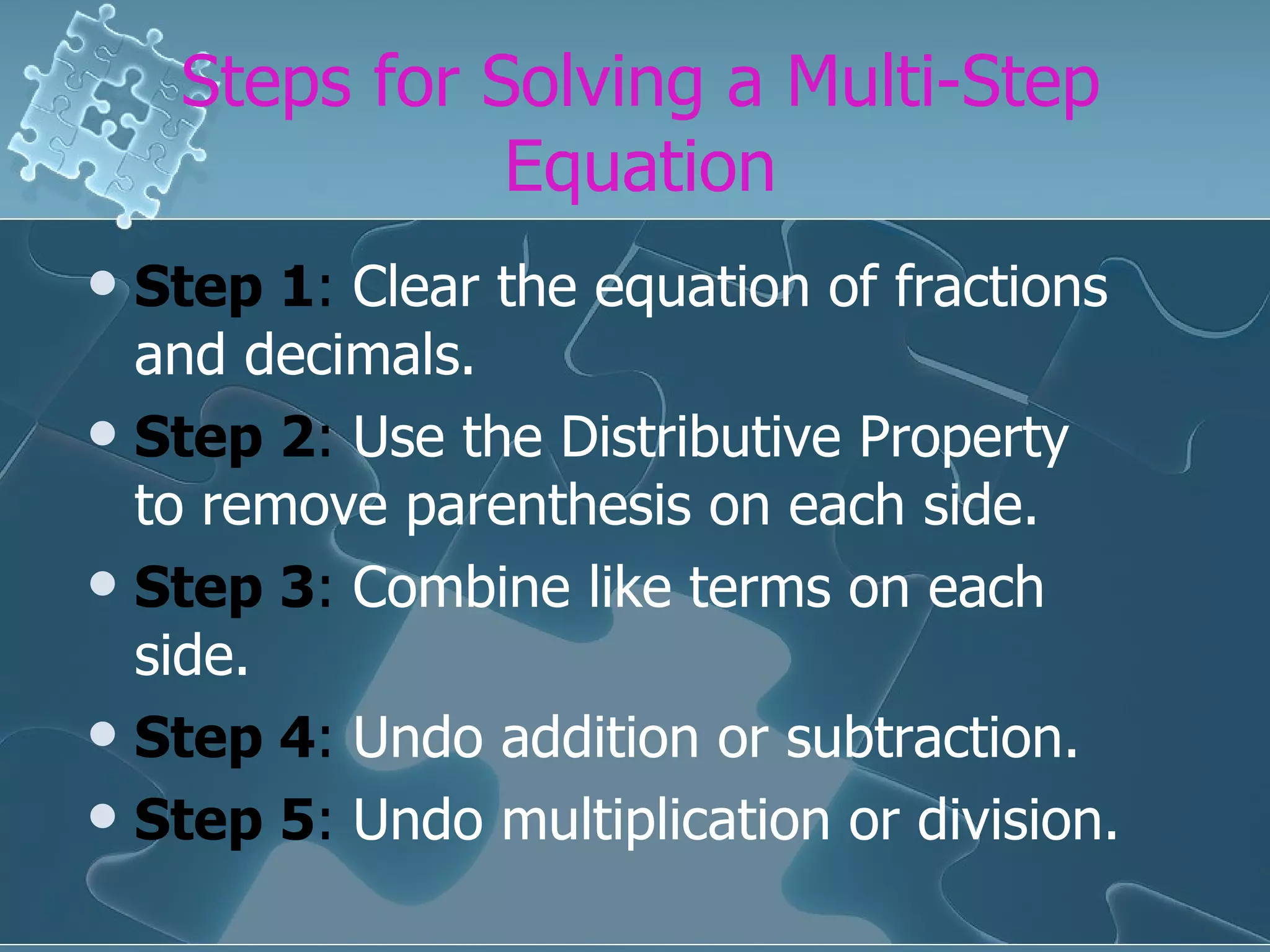 Steps for Solving a Multi-Step Equation

• Step 1: Clear the equation of fractions and decimals.
• Step 2: Use the Distributive Property to remove parenthesis on each side.
• Step 3: Combine like terms on each side.
• Step 4: Undo addition or subtraction.
• Step 5: Undo multiplication or division.